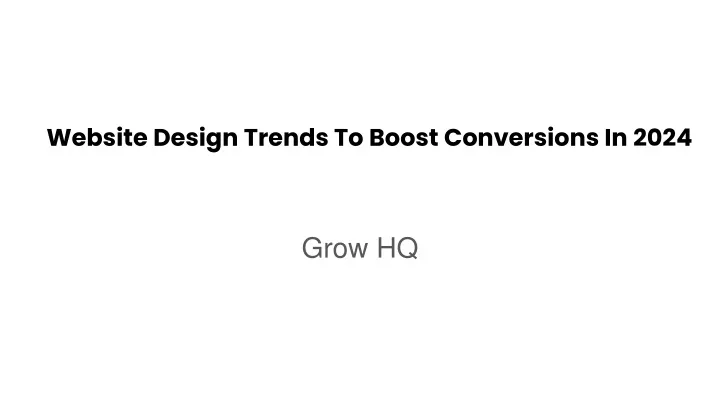 Website Design Trends To Boost Conversions In 2024

Grow HQ